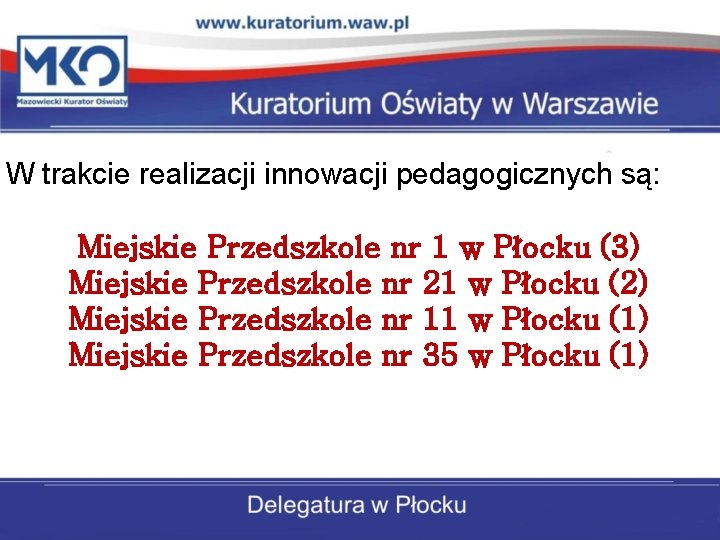 www.kuratorium.waw.pl

MKO
Mazowiecki Kurator Oświaty

Kuratorium Oświaty w Warszawie

W trakcie realizacji innowacji pedagogicznych są:

Miejskie Przedszkole nr 1 w Płocku (3)
Miejskie Przedszkole nr 21 w Płocku (2)
Miejskie Przedszkole nr 11 w Płocku (1)
Miejskie Przedszkole nr 35 w Płocku (1)

Delegatura w Płocku